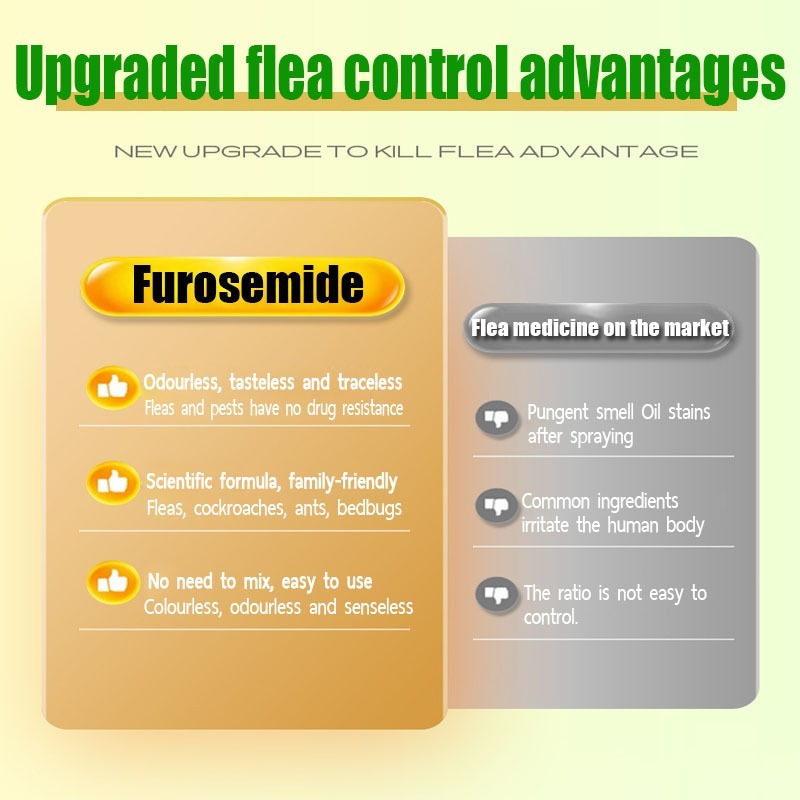 Upgraded flea control advantages

NEW UPGRADE TO KILL FLEA ADVANTAGE

Furosemide

Odourless, tasteless and traceless
Fleas and pests have no drug resistance

Scientific formula, family-friendly
Fleas, cockroaches, ants, bedbugs

No need to mix, easy to use
Colourless, odourless and senseless

Flea medicine on the market

Pungent smell Oil stains after spraying

Common ingredients irritate the human body

The ratio is not easy to control.